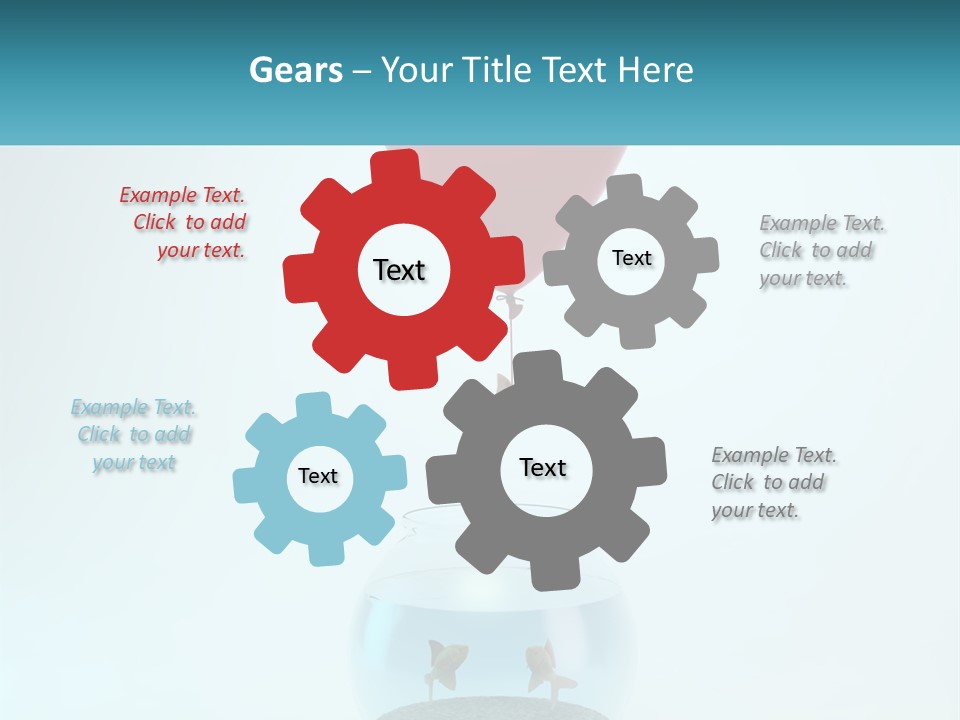 Gears – Your Title Text Here

Example Text. Click to add your text.

Text

Text

Example Text. Click to add your text.

Example Text. Click to add your text

Text

Text

Example Text. Click to add your text.